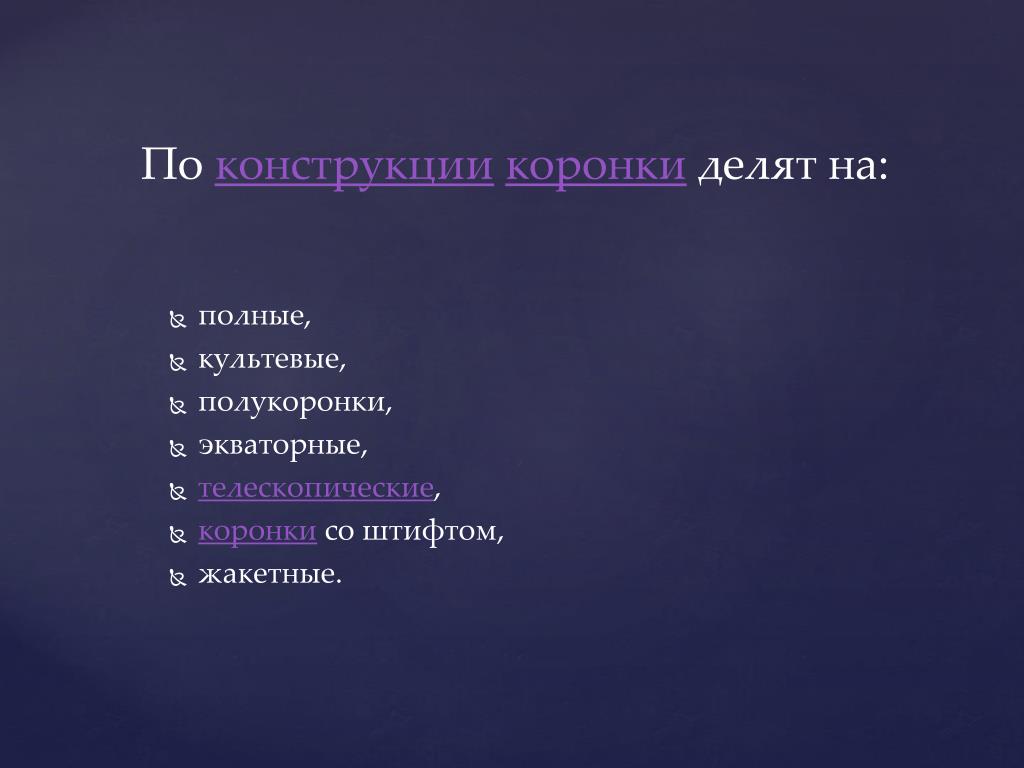 По конструкции коронки делят на:

полные,
культевые,
полукоронки,
экваторные,
телескопические,
коронки со штифтом,
жакетные.